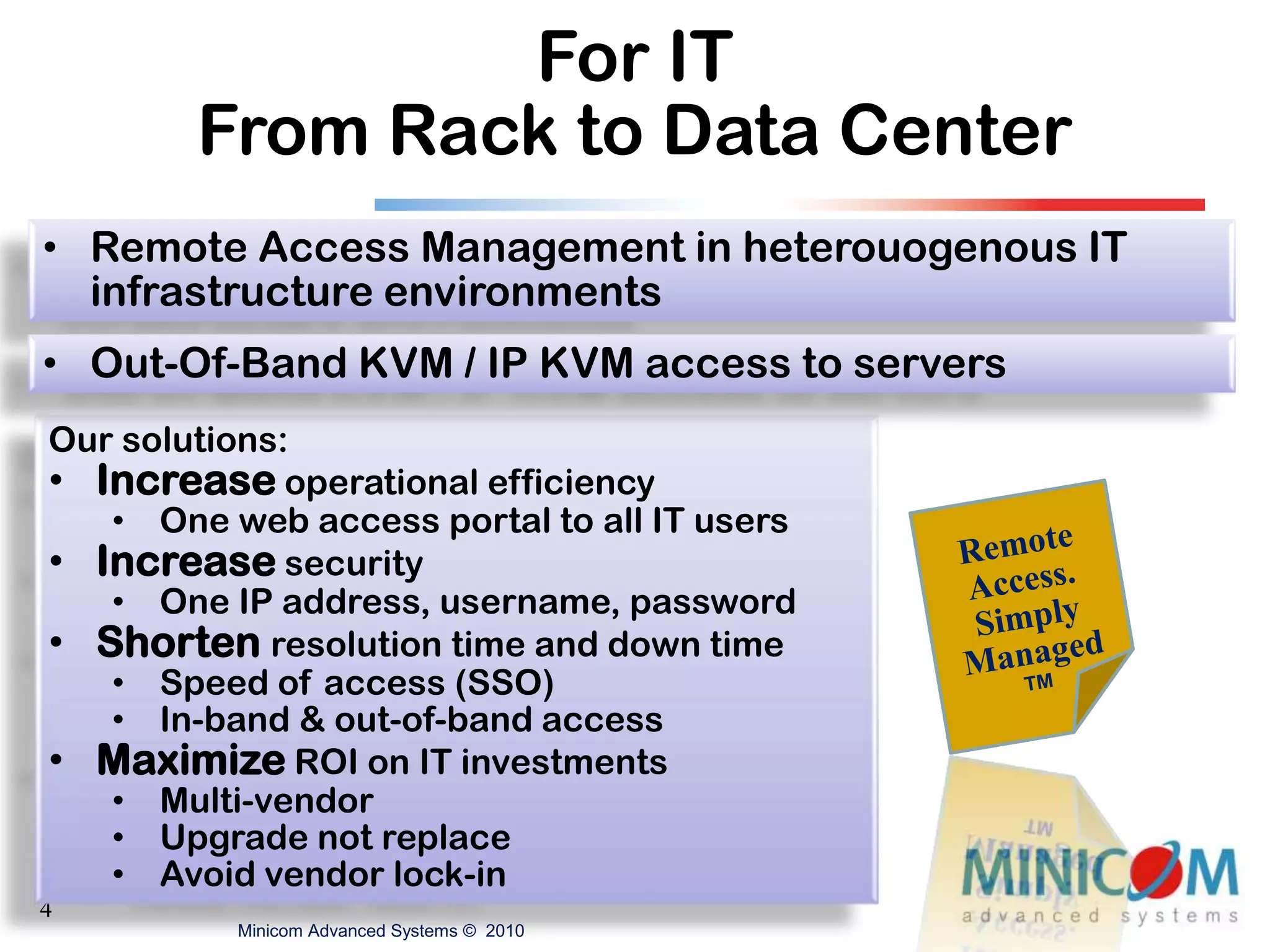 For IT
From Rack to Data Center

• Remote Access Management in heterouogenous IT infrastructure environments

• Out-Of-Band KVM / IP KVM access to servers

Our solutions:
• Increase operational efficiency
  • One web access portal to all IT users
• Increase security
  • One IP address, username, password
• Shorten resolution time and down time
  • Speed of access (SSO)
  • In-band & out-of-band access
• Maximize ROI on IT investments
  • Multi-vendor
  • Upgrade not replace
  • Avoid vendor lock-in

Remote Access. Simply Managed TM

MINICOM
advanced systems

4

Minicom Advanced Systems © 2010